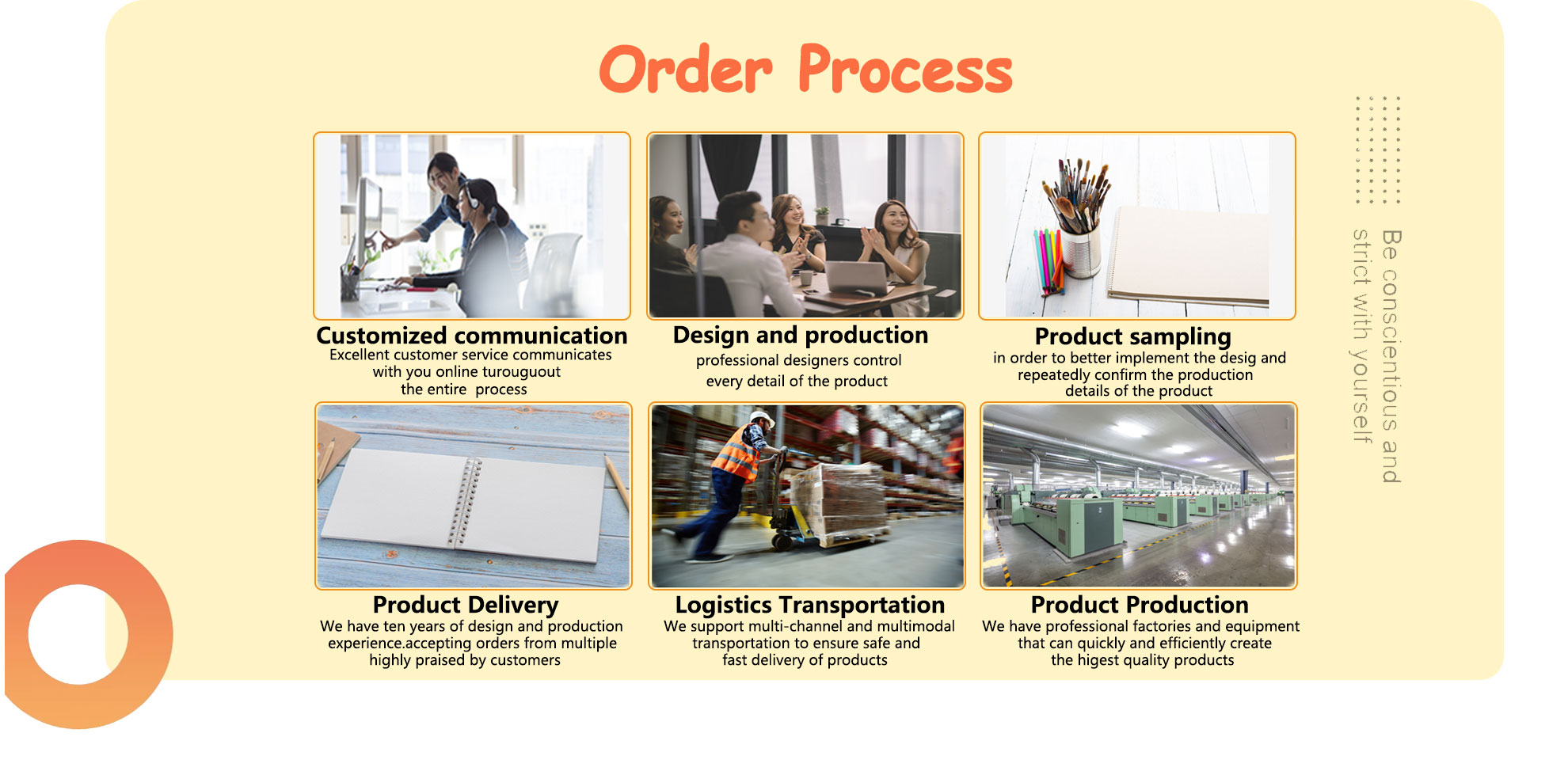 Order Process

Customized communication
Excellent customer service communicates with you online turouguout the entire process

Design and production
professional designers control every detail of the product

Product sampling
in order to better implement the desig and repeatedly confirm the production details of the product

Product Delivery
We have ten years of design and production experience.accepting orders from multiple highly praised by customers

Logistics Transportation
We support multi-channel and multimodal transportation to ensure safe and fast delivery of products

Product Production
We have professional factories and equipment that can quickly and efficiently create the higest quality products

Be conscientious and strict with yourself